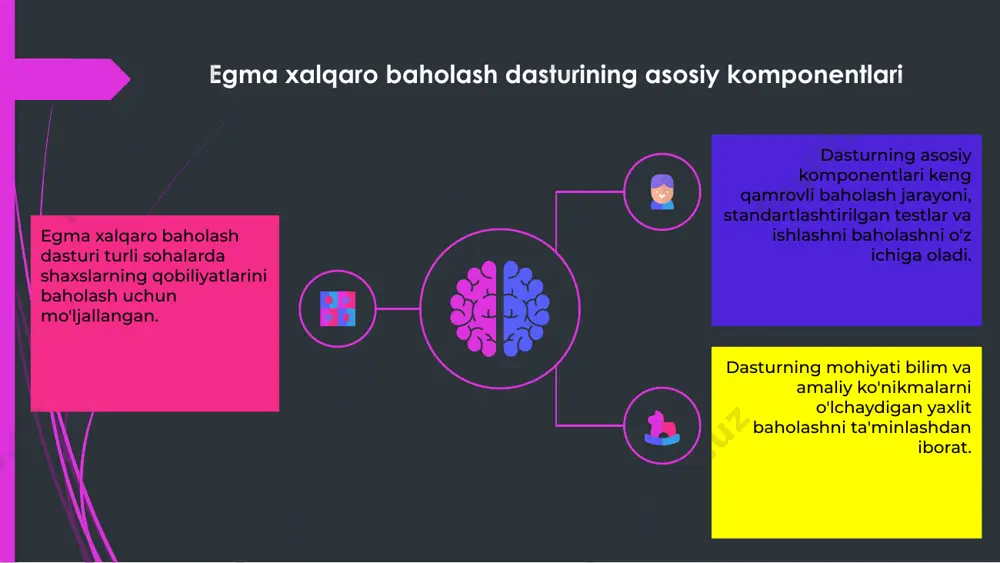 Egma xalqaro baholash dasturining asosiy komponentlari

Egma xalqaro baholash dasturi turli sohalarda shaxslarning qobiliyatlarini baholash uchun mo'ljallangan.

Dasturning asosiy komponentlari keng qamrovli baholash jarayoni, standartlashtirilgan testlar va ishlashni baholashni o'z ichiga oladi.

Dasturning mohiyati bilim va amaliy ko'nikmalarni o'lchaydigan yaxlit baholashni ta'minlashdan iborat.